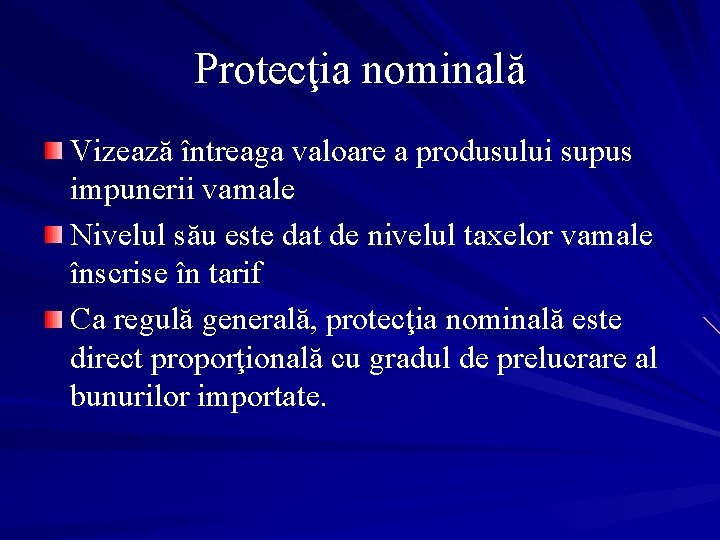 Protecţia nominală

Vizează întreaga valoare a produsului supus impunerii vamale

Nivelul său este dat de nivelul taxelor vamale înscrise în tarif

Ca regulă generală, protecţia nominală este direct proporţională cu gradul de prelucrare al bunurilor importate.